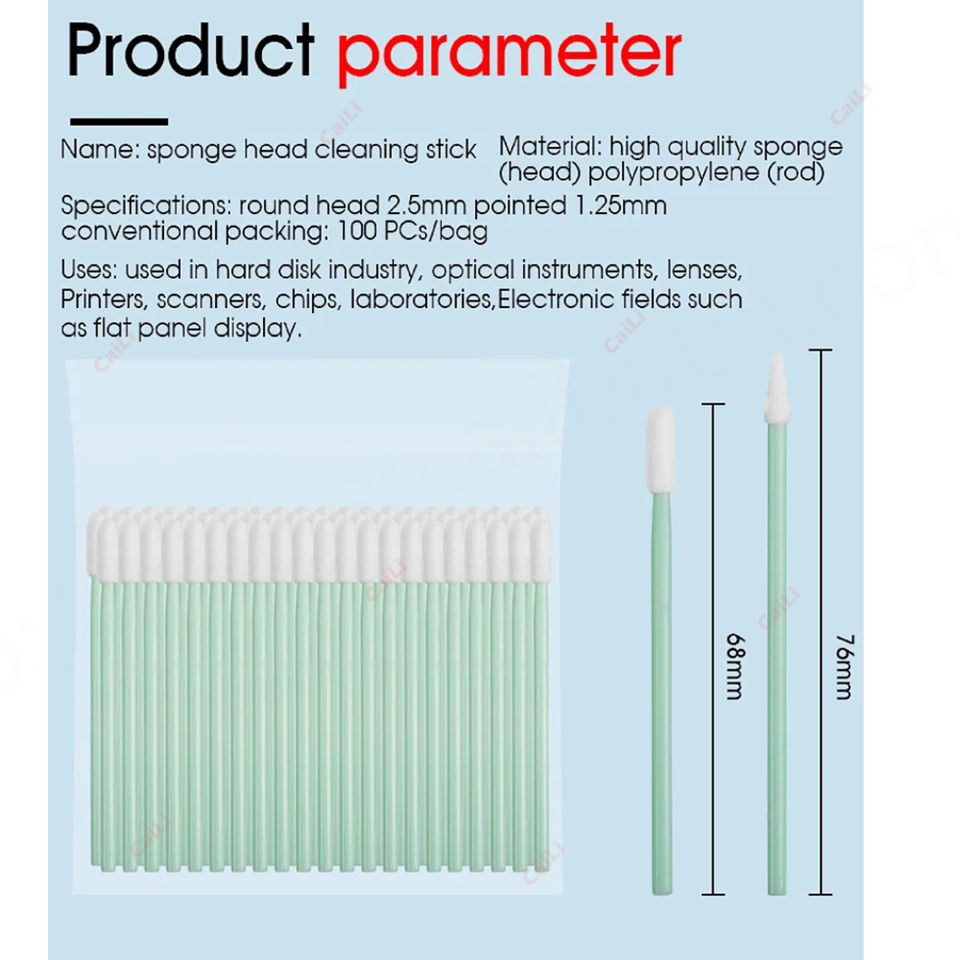 Product parameter

Name: sponge head cleaning stick

Material: high quality sponge (head) polypropylene (rod)

Specifications: round head 2.5mm pointed 1.25mm conventional packing: 100 PCs/bag

Uses: used in hard disk industry, optical instruments, lenses, Printers, scanners, chips, laboratories,Electronic fields such as flat panel display.

68mm

76mm

CaiLi

CaiLi

CaiLi

CaiLi

CaiLi

CaiLi

CaiLi

CaiLi